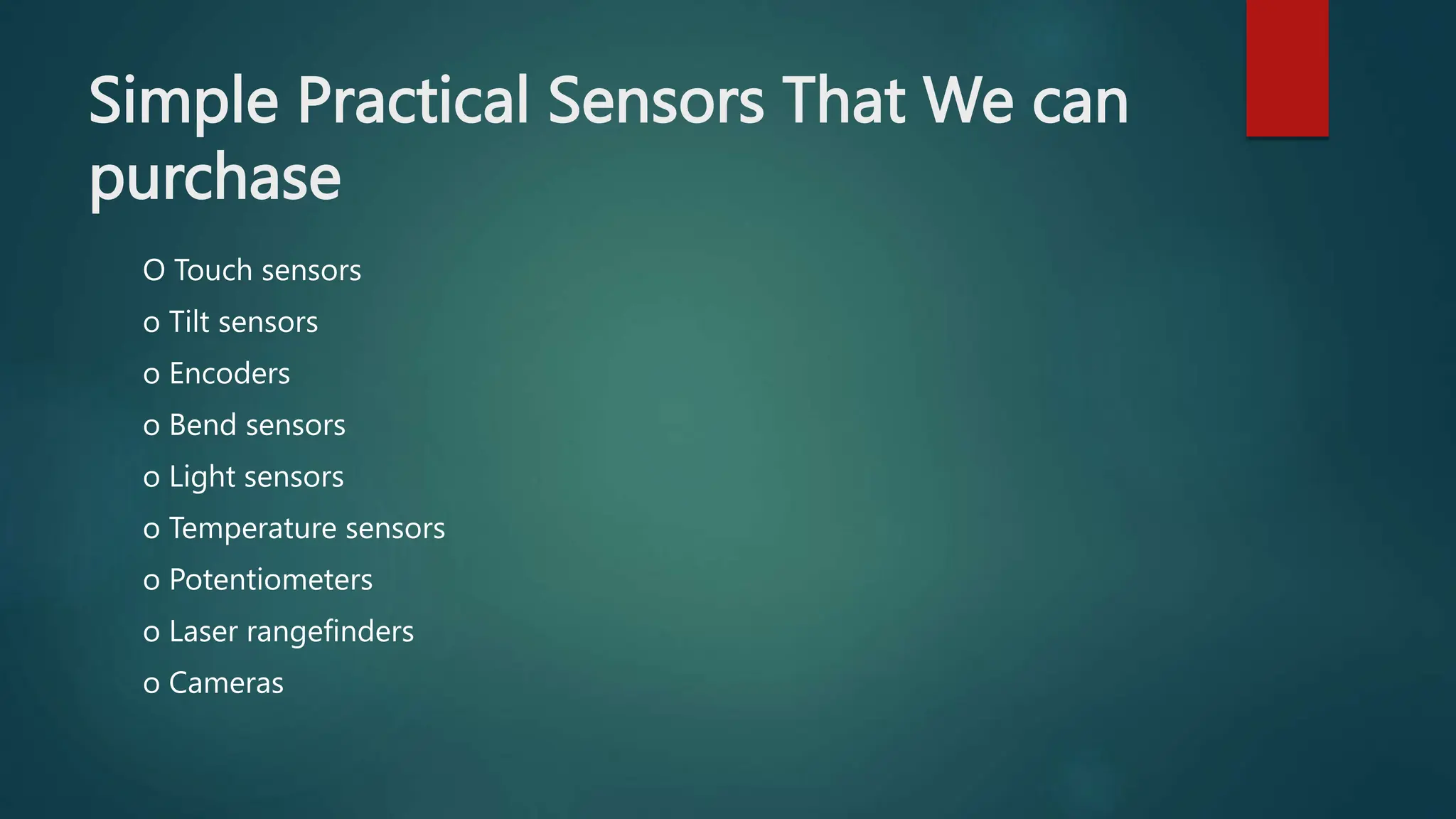 Simple Practical Sensors That We can purchase

O Touch sensors
o Tilt sensors
o Encoders
o Bend sensors
o Light sensors
o Temperature sensors
o Potentiometers
o Laser rangefinders
o Cameras